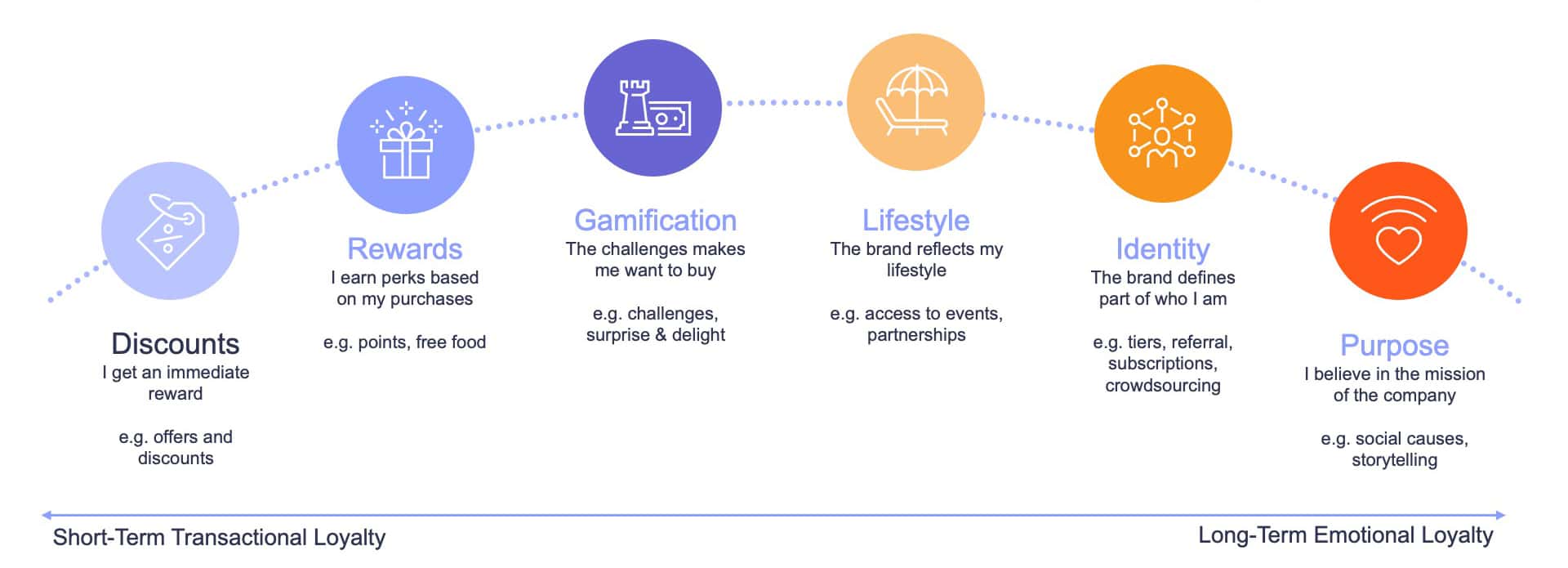 Discounts
I get an immediate reward

e.g. offers and discounts

Rewards
I earn perks based on my purchases

e.g. points, free food

Gamification
The challenges makes me want to buy

e.g. challenges, surprise & delight

Lifestyle
The brand reflects my lifestyle

e.g. access to events, partnerships

Identity
The brand defines part of who I am

e.g. tiers, referral, subscriptions, crowdsourcing

Purpose
I believe in the mission of the company

e.g. social causes, storytelling

Short-Term Transactional Loyalty

Long-Term Emotional Loyalty